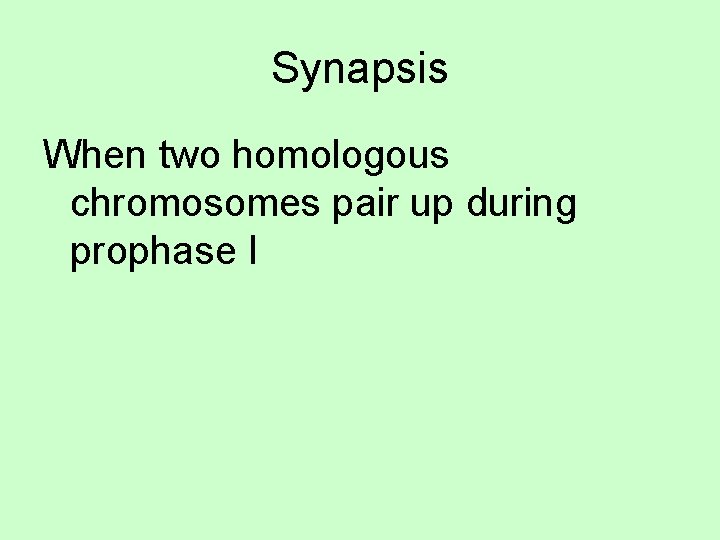 Synapsis

When two homologous chromosomes pair up during prophase I